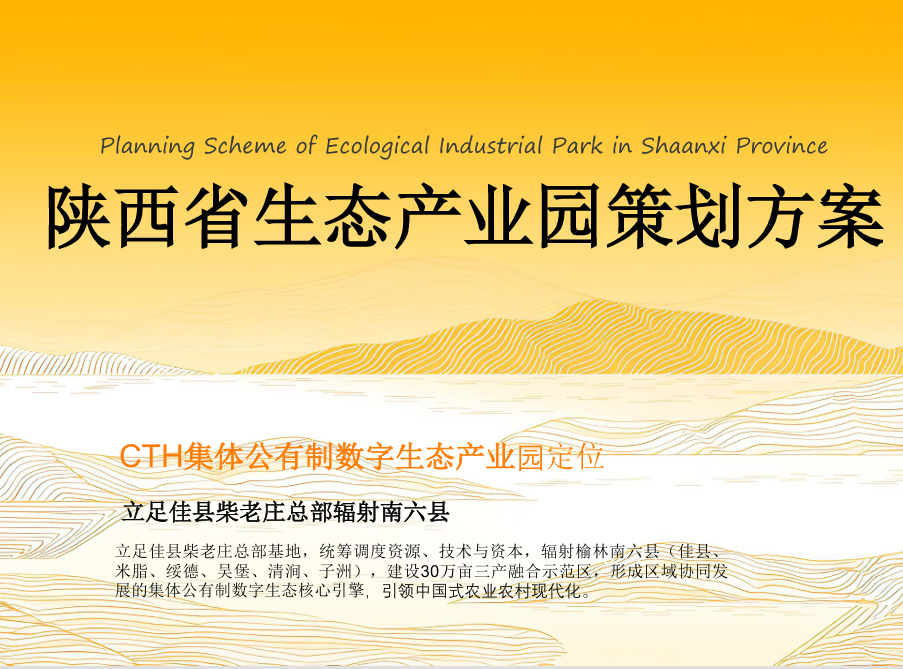 Planning Scheme of Ecological Industrial Park in Shaanxi Province

陕西省生态产业园策划方案

CTH集体公有制数字生态产业园定位

立足佳县柴老庄总部辐射南六县

立足佳县柴老庄总部基地，统筹调度资源、技术与资本，辐射榆林南六县（佳县、米脂、绥德、吴堡、清涧、子洲），建设30万亩三产融合示范区，形成区域协同发展的集体公有制数字生态核心引擎，引领中国式农业农村现代化。